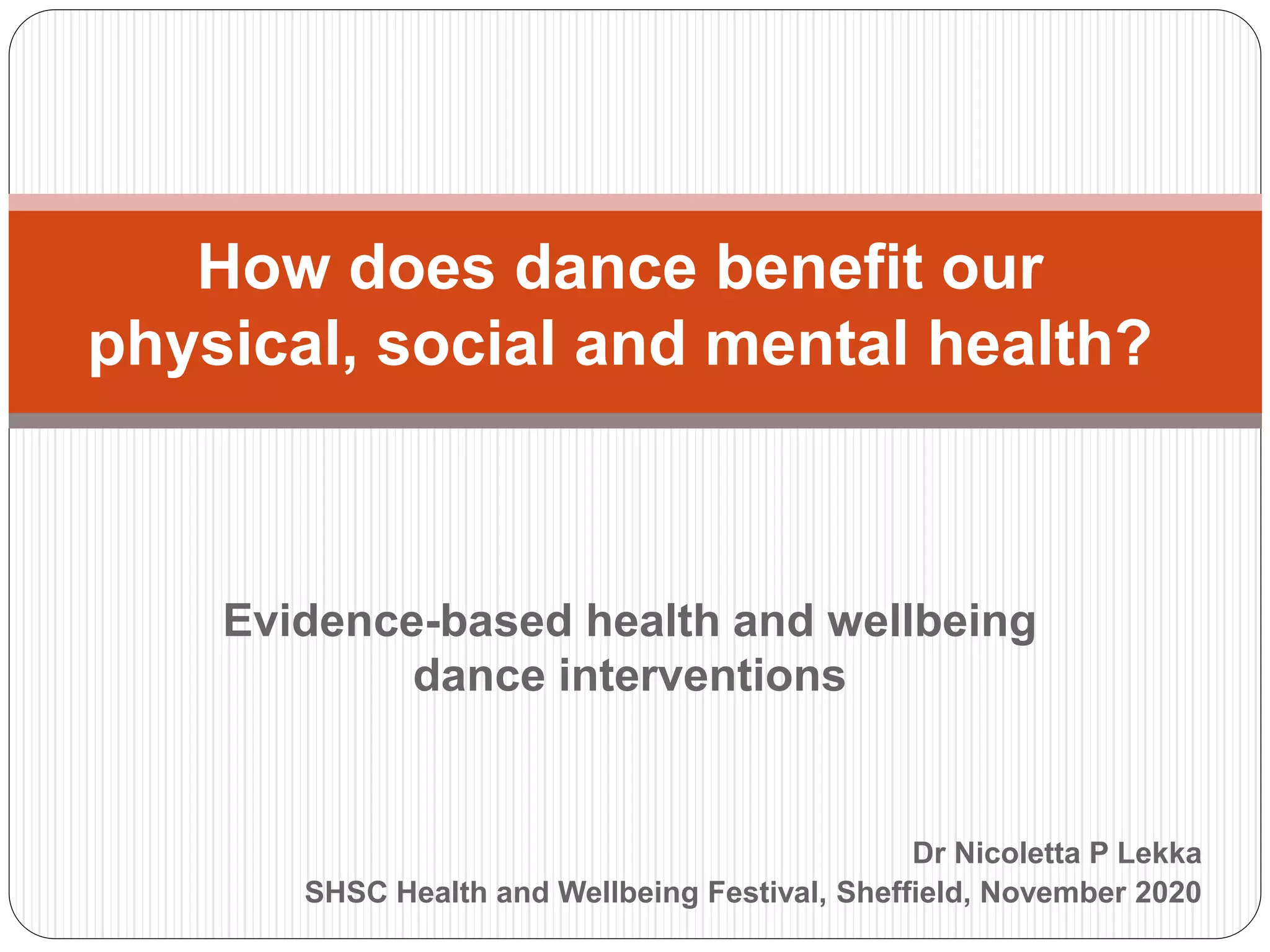 How does dance benefit our physical, social and mental health?

Evidence-based health and wellbeing dance interventions

Dr Nicoletta P Lekka
SHSC Health and Wellbeing Festival, Sheffield, November 2020